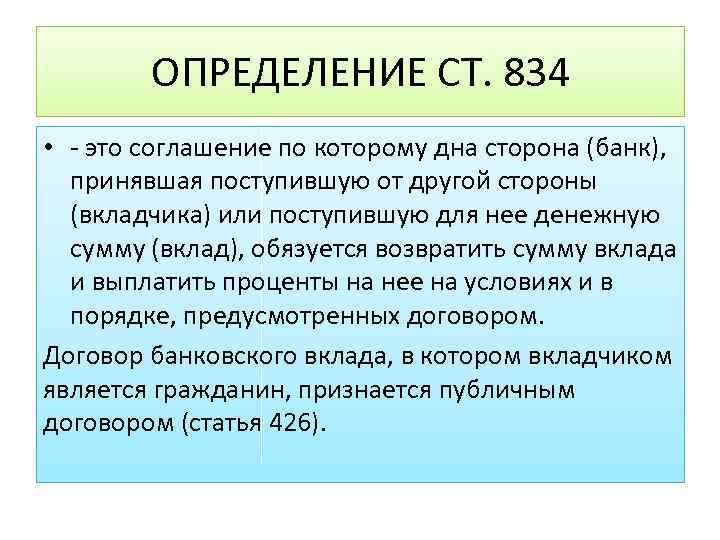 ОПРЕДЕЛЕНИЕ СТ. 834

• - это соглашение по которому дна сторона (банк), принявшая поступившую от другой стороны (вкладчика) или поступившую для нее денежную сумму (вклад), обязуется возвратить сумму вклада и выплатить проценты на нее на условиях и в порядке, предусмотренных договором.

Договор банковского вклада, в котором вкладчиком является гражданин, признается публичным договором (статья 426).